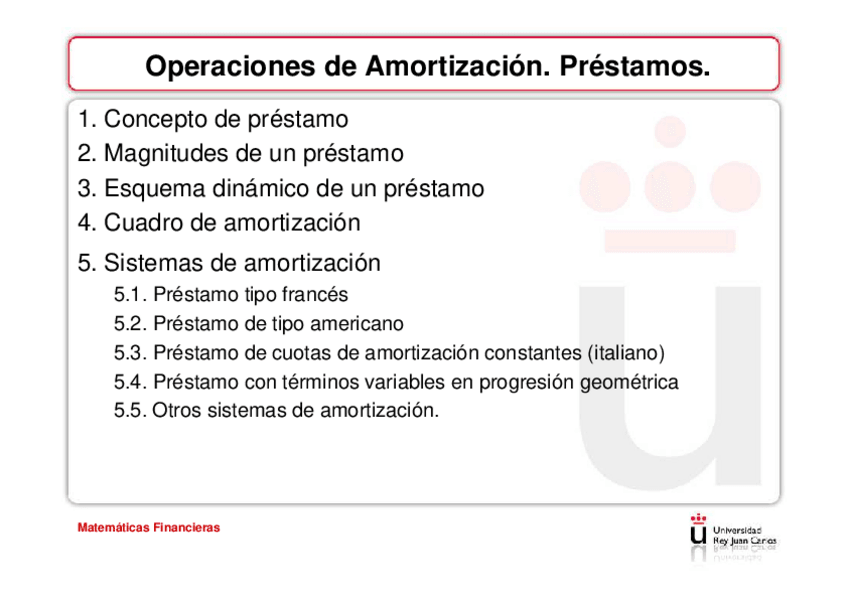 Operaciones de Amortización. Préstamos.

1. Concepto de préstamo
2. Magnitudes de un préstamo
3. Esquema dinámico de un préstamo
4. Cuadro de amortización
5. Sistemas de amortización
5.1. Préstamo tipo francés
5.2. Préstamo de tipo americano
5.3. Préstamo de cuotas de amortización constantes (italiano)
5.4. Préstamo con términos variables en progresión geométrica
5.5. Otros sistemas de amortización.

Matemáticas Financieras

Universidad Rey Juan Carlos